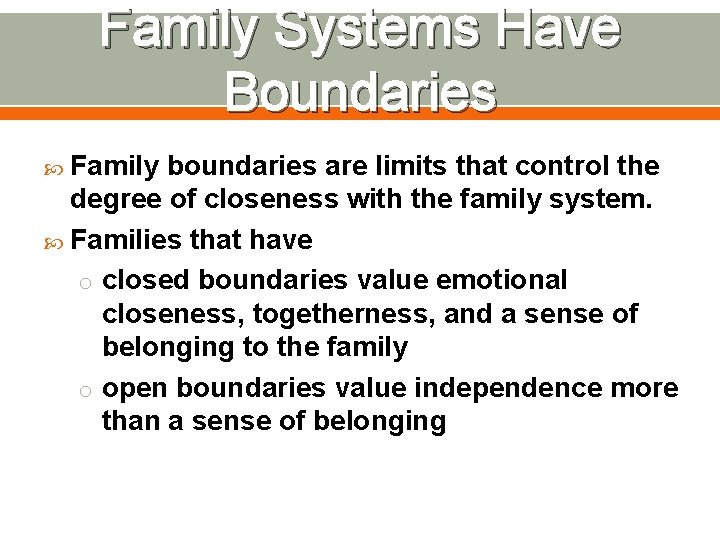 Family Systems Have Boundaries

Family boundaries are limits that control the degree of closeness with the family system.

Families that have

closed boundaries value emotional closeness, togetherness, and a sense of belonging to the family

open boundaries value independence more than a sense of belonging